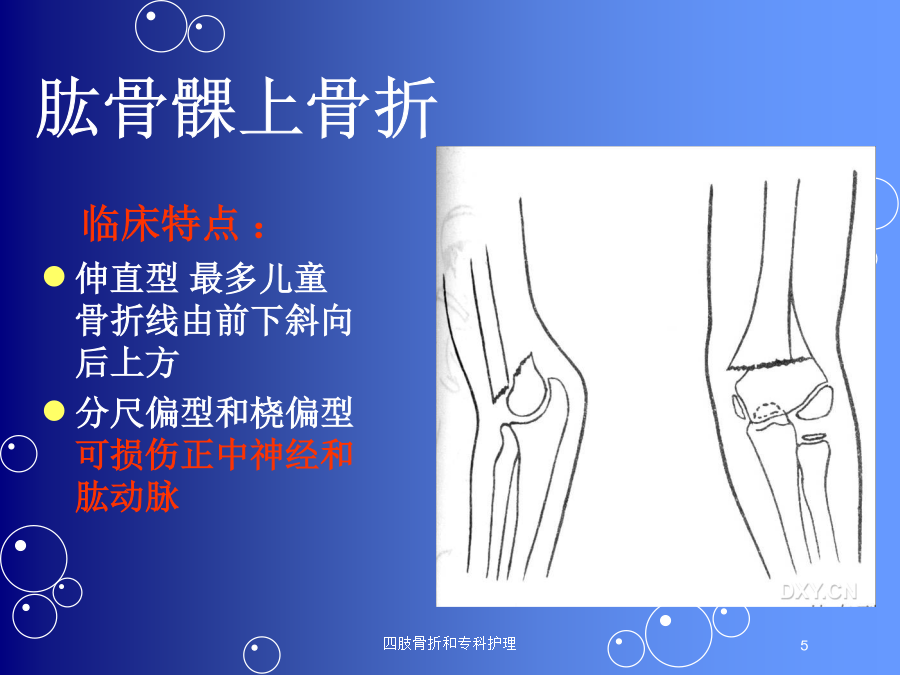 肱骨髁上骨折

临床特点：

伸直型 最多儿童 骨折线由前下斜向后上方

分尺偏型和桡偏型 可损伤正中神经和肱动脉

DXY.CN

四肢骨折和专科护理

5